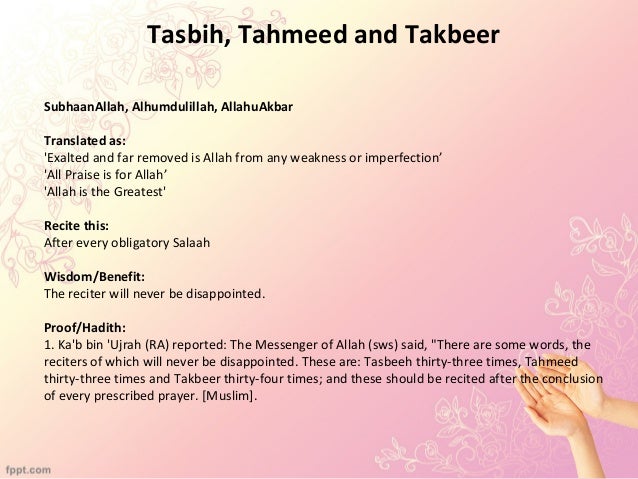 Tasbih, Tahmeed and Takbeer

SubhaanAllah, Alhumdulillah, AllahuAkbar

Translated as:
'Exalted and far removed is Allah from any weakness or imperfection'
'All Praise is for Allah'
'Allah is the Greatest'

Recite this:
After every obligatory Salaah

Wisdom/Benefit:
The reciter will never be disappointed.

Proof/Hadith:
1. Ka'b bin 'Ujrah (RA) reported: The Messenger of Allah (sws) said, "There are some words, the reciters of which will never be disappointed. These are: Tasbeeh thirty-three times, Tahmeed thirty-three times and Takbeer thirty-four times; and these should be recited after the conclusion of every prescribed prayer. [Muslim].

fppt.com